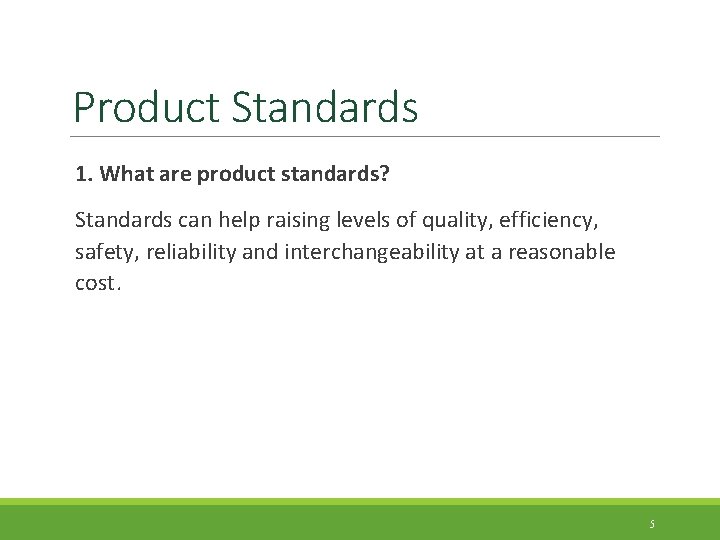 Product Standards

1. What are product standards?

Standards can help raising levels of quality, efficiency, safety, reliability and interchangeability at a reasonable cost.

5